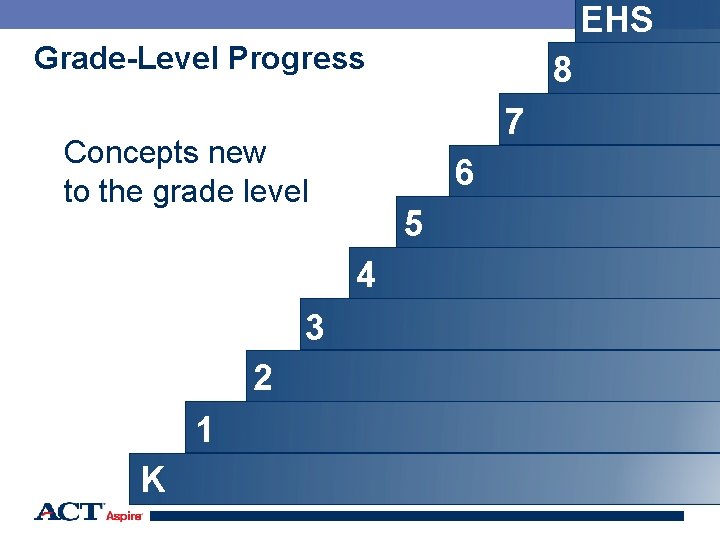 Grade-Level Progress

Concepts new to the grade level

EHS
8
7
6
5
4
3
2
1
K

ACT Aspire